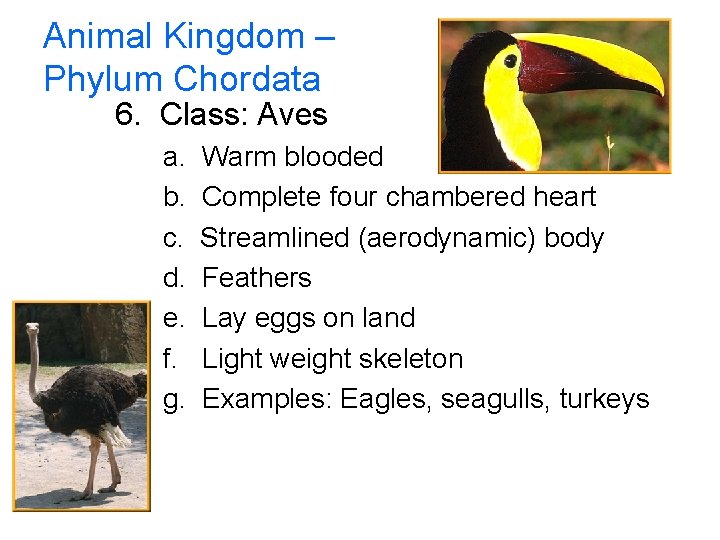 Animal Kingdom – Phylum Chordata

6. Class: Aves

a. Warm blooded

b. Complete four chambered heart

c. Streamlined (aerodynamic) body

d. Feathers

e. Lay eggs on land

f. Light weight skeleton

g. Examples: Eagles, seagulls, turkeys